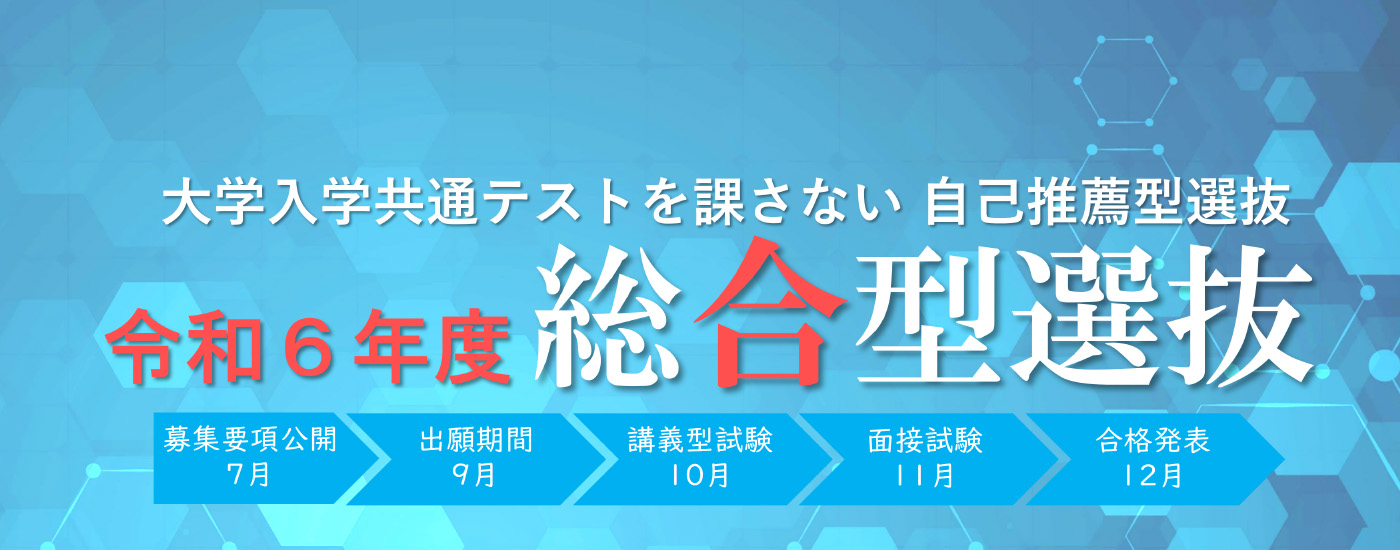 大学入学共通テストを課さない 自己推薦型選抜

令和６年度 総合型選抜

募集要項公開
7月

出願期間
9月

講義型試験
10月

面接試験
11月

合格発表
12月